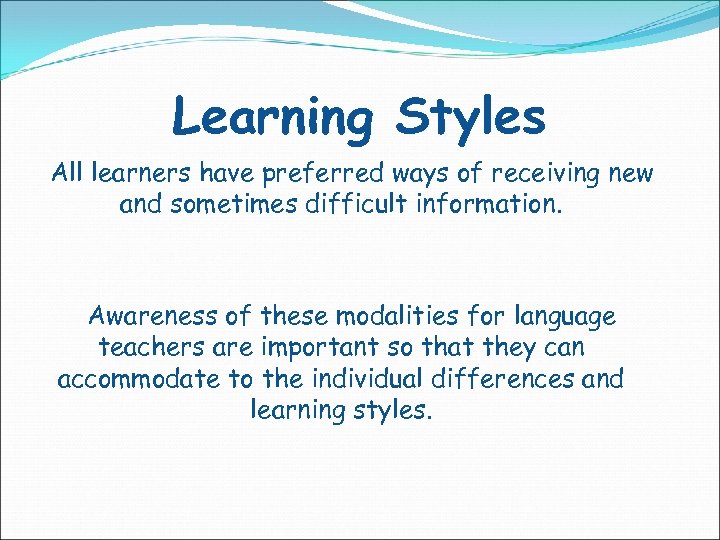 Learning Styles

All learners have preferred ways of receiving new and sometimes difficult information.

Awareness of these modalities for language teachers are important so that they can accommodate to the individual differences and learning styles.